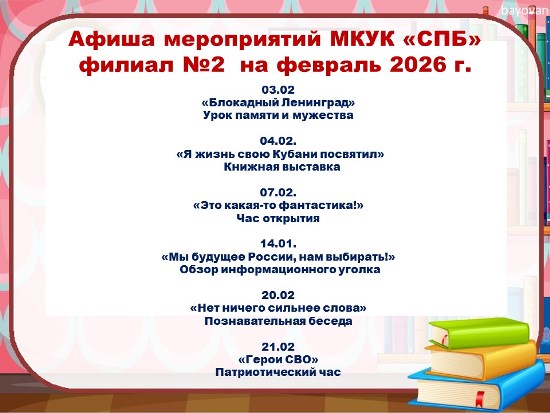 bayovan

Афиша мероприятий МКУК «СПБ» филиал №2 на февраль 2026 г.

03.02
«Блокадный Ленинград»
Урок памяти и мужества

04.02.
«Я жизнь свою Кубани посвятил»
Книжная выставка

07.02.
«Это какая-то фантастика!»
Час открытия

14.01.
«Мы будущее России, нам выбирать!»
Обзор информационного уголка

20.02
«Нет ничего сильнее слова»
Познавательная беседа

21.02
«Герои СВО»
Патриотический час